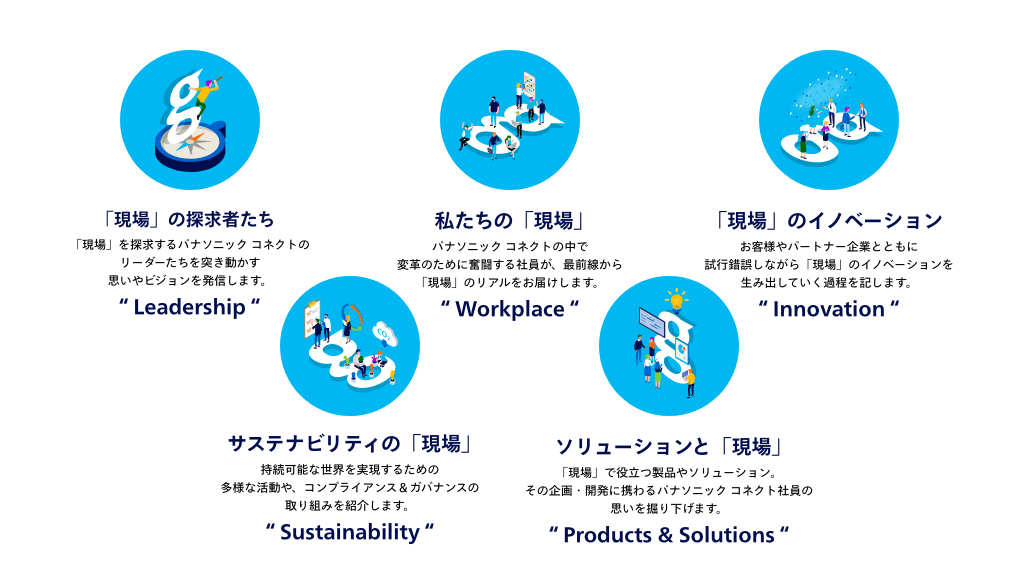 「現場」の探求者たち

「現場」を探求するパナソニック コネクトの
リーダーたちを突き動かす
思いやビジョンを発信します。

“ Leadership “

私たちの「現場」

パナソニック コネクトの中で
変革のために奮闘する社員が、最前線から
「現場」のリアルをお届けします。

“ Workplace “

「現場」のイノベーション

お客様やパートナー企業とともに
試行錯誤しながら「現場」のイノベーションを
生み出していく過程を記します。

“ Innovation “

$CO_2$

サステナビリティの「現場」

持続可能な世界を実現するための
多様な活動や、コンプライアンス＆ガバナンスの
取り組みを紹介します。

“ Sustainability “

ソリューションと「現場」

「現場」で役立つ製品やソリューション。
その企画・開発に携わるパナソニック コネクト社員の
思いを掘り下げます。

“ Products & Solutions “